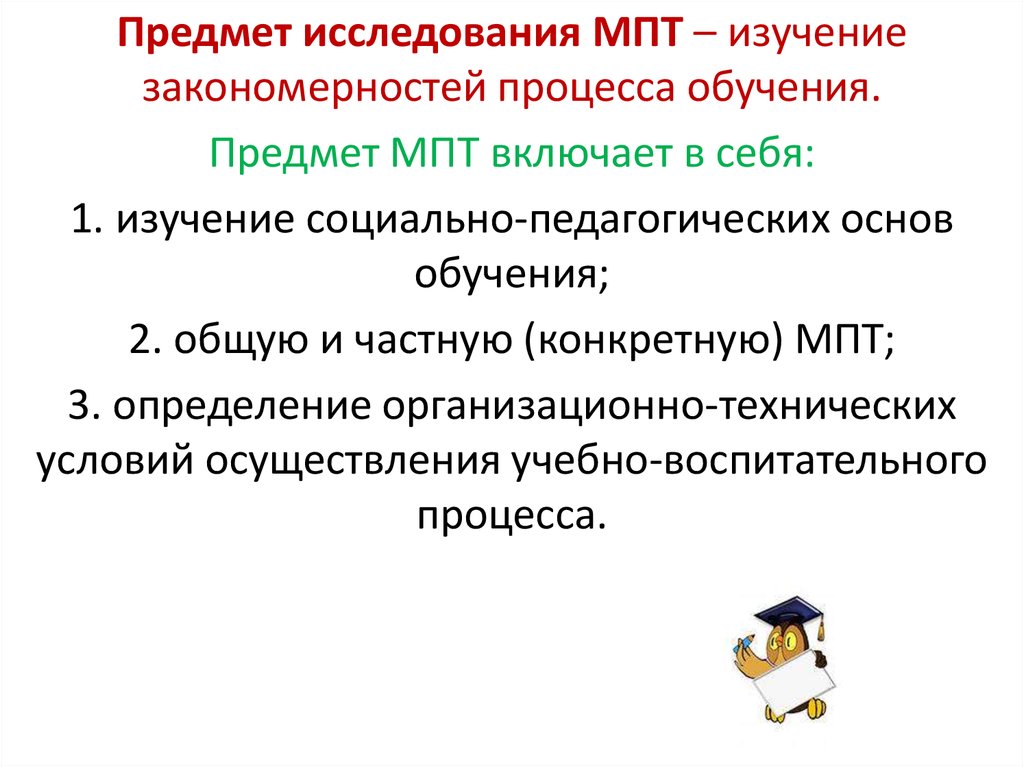 Предмет исследования МПТ – изучение закономерностей процесса обучения.

Предмет МПТ включает в себя:

1. изучение социально-педагогических основ обучения;

2. общую и частную (конкретную) МПТ;

3. определение организационно-технических условий осуществления учебно-воспитательного процесса.